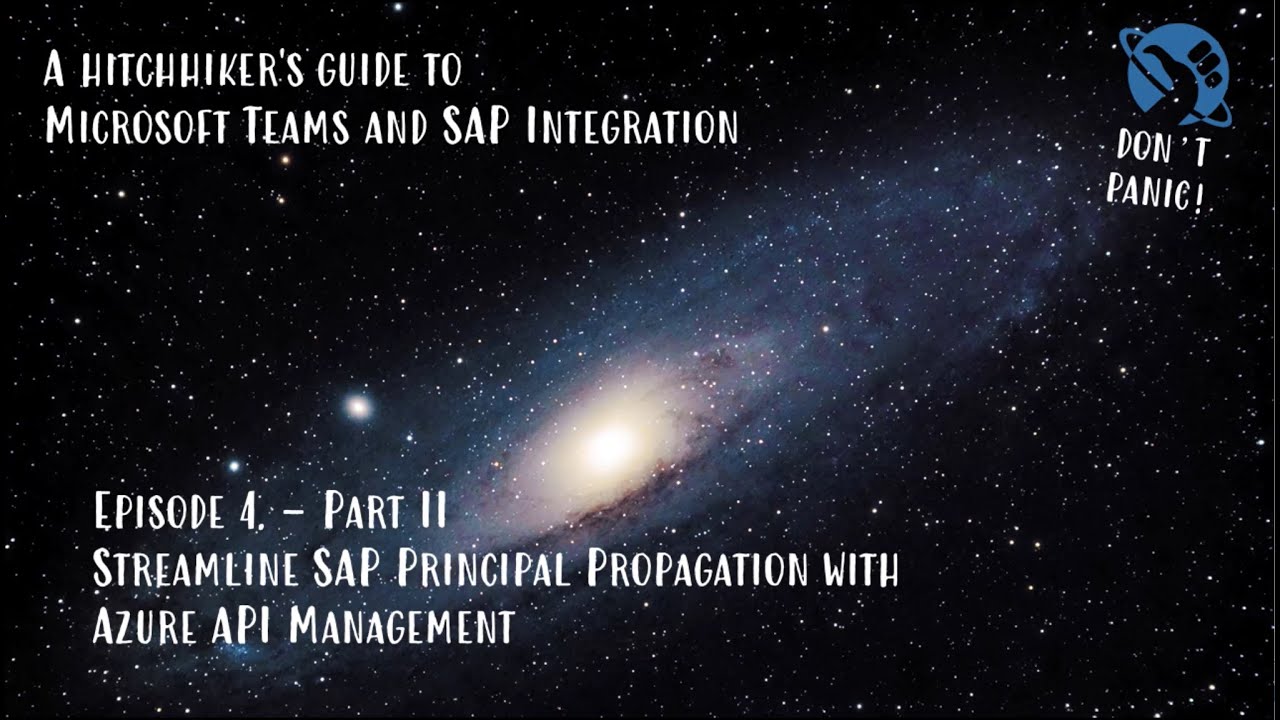 A HITCHHIKER'S GUIDE TO
MICROSOFT TEAMS AND SAP INTEGRATION

DON'T PANIC!

EPISODE 4. – PART II
STREAMLINE SAP PRINCIPAL PROPAGATION WITH
AZURE API MANAGEMENT